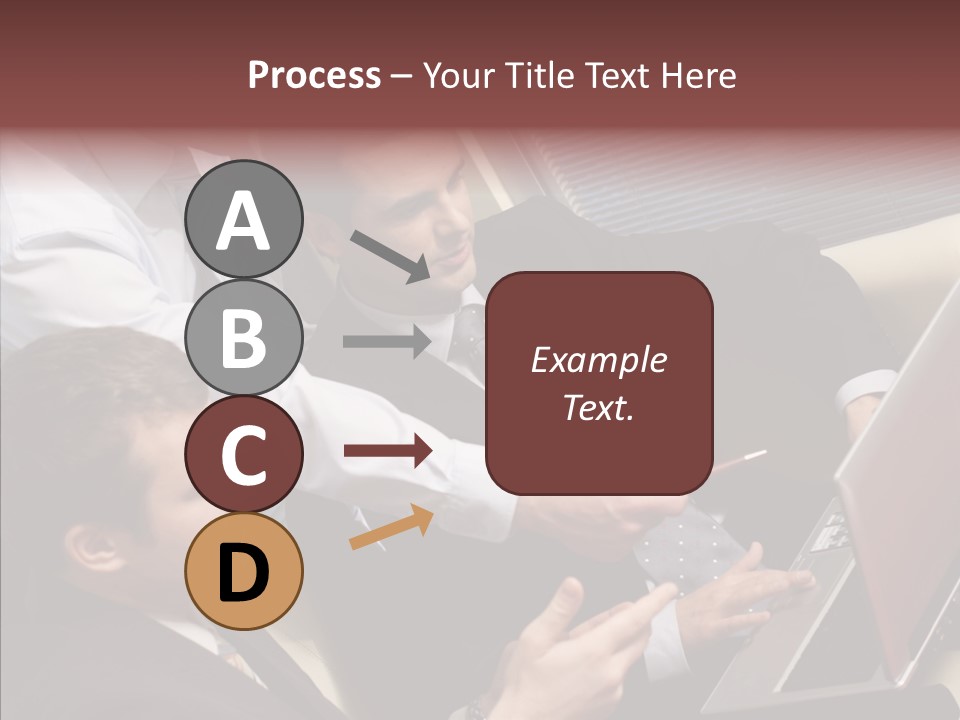 Process – Your Title Text Here

A

B

C

D

Example Text.